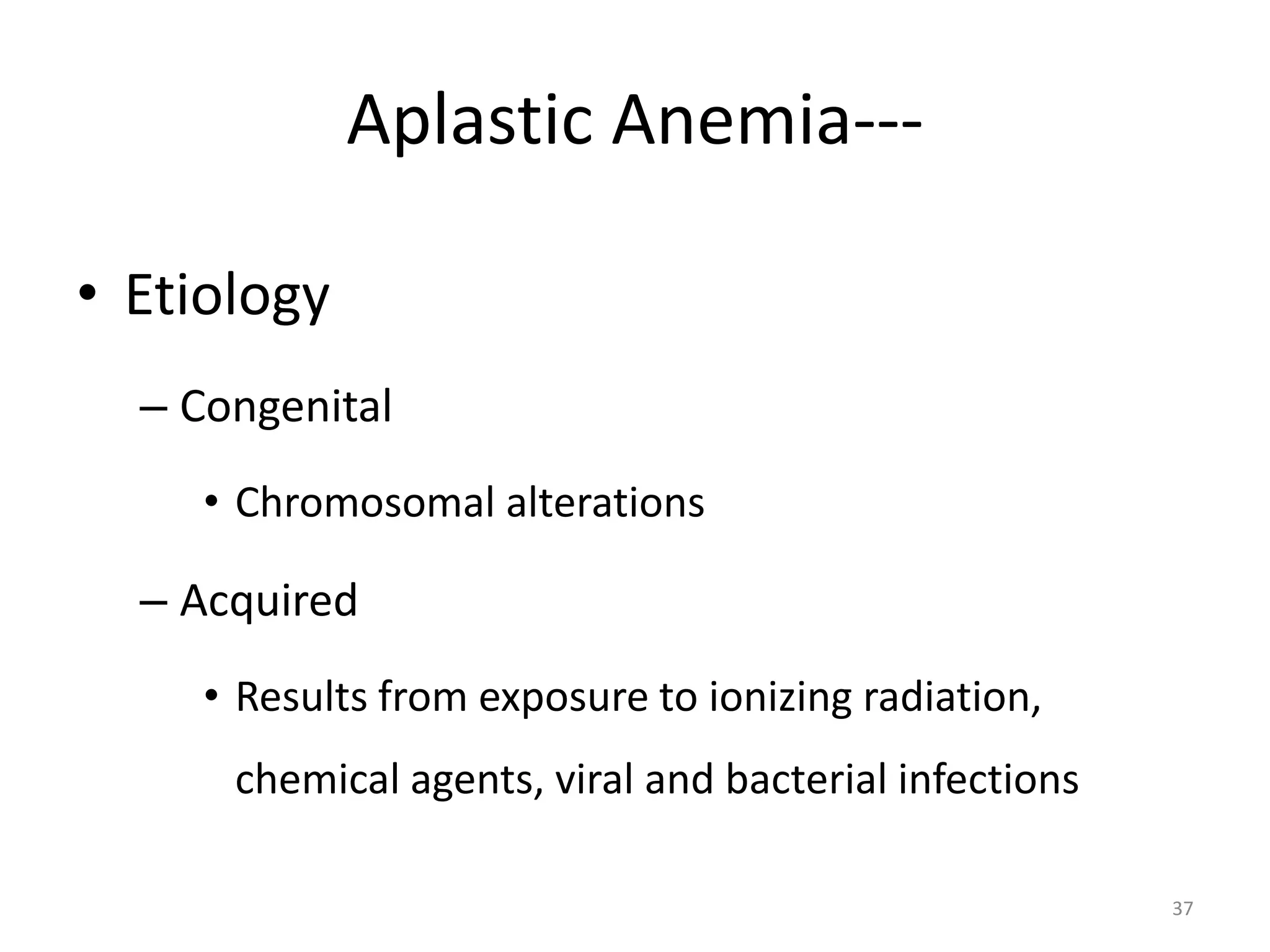 Aplastic Anemia---

• Etiology

– Congenital

• Chromosomal alterations

– Acquired

• Results from exposure to ionizing radiation, chemical agents, viral and bacterial infections

37